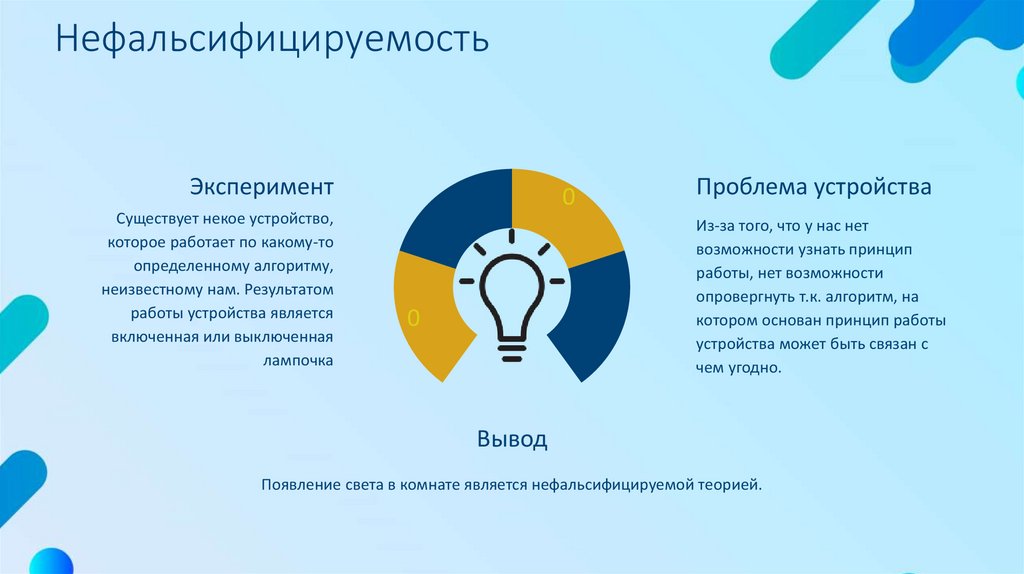 Нефальсифицируемость

Эксперимент

Существует некое устройство, которое работает по какому-то определенному алгоритму, неизвестному нам. Результатом работы устройства является включенная или выключенная лампочка

0

0

Проблема устройства

Из-за того, что у нас нет возможности узнать принцип работы, нет возможности опровергнуть т.к. алгоритм, на котором основан принцип работы устройства может быть связан с чем угодно.

Вывод

Появление света в комнате является нефальсифицируемой теорией.